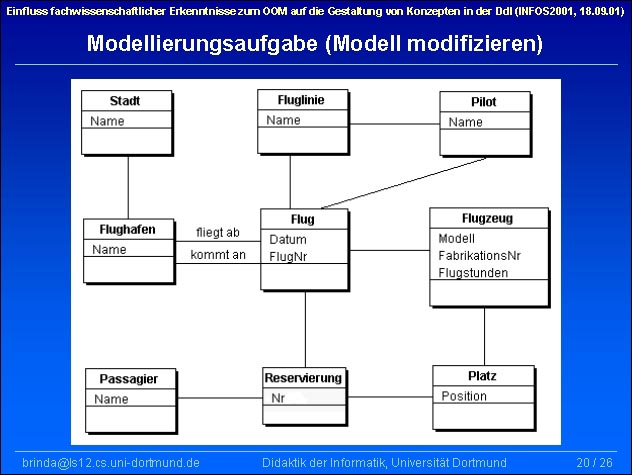 Einfluss fachwissenschaftlicher Erkenntnisse zum OOM auf die Gestaltung von Konzepten in der DdI (INFOS2001, 18.09.01)

Modellierungsaufgabe (Modell modifizieren)

Stadt
Name

Fluglinie
Name

Pilot
Name

Flughafen
Name

fliegt ab
kommt an

Flug
Datum
FlugNr

Flugzeug
Modell
FabrikationsNr
Flugstunden

Passagier
Name

Reservierung
Nr

Platz
Position

brinda@ls12.cs.uni-dortmund.de
Didaktik der Informatik, Universität Dortmund
20 / 26